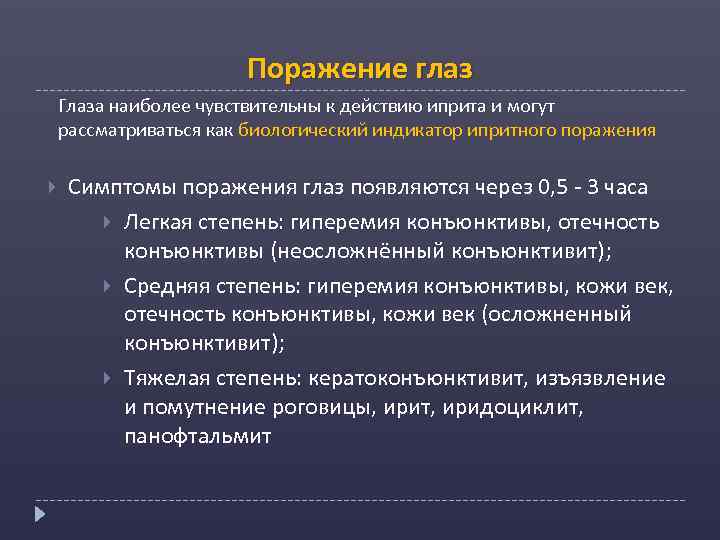 Поражение глаз

Глаза наиболее чувствительны к действию иприта и могут рассматриваться как биологический индикатор ипритного поражения

Симптомы поражения глаз появляются через 0,5 - 3 часа

Легкая степень: гиперемия конъюнктивы, отечность конъюнктивы (неосложнённый конъюнктивит);

Средняя степень: гиперемия конъюнктивы, кожи век, отечность конъюнктивы, кожи век (осложненный конъюнктивит);

Тяжелая степень: кератоконъюнктивит, изъязвление и помутнение роговицы, ирит, иридоциклит, панофтальмит